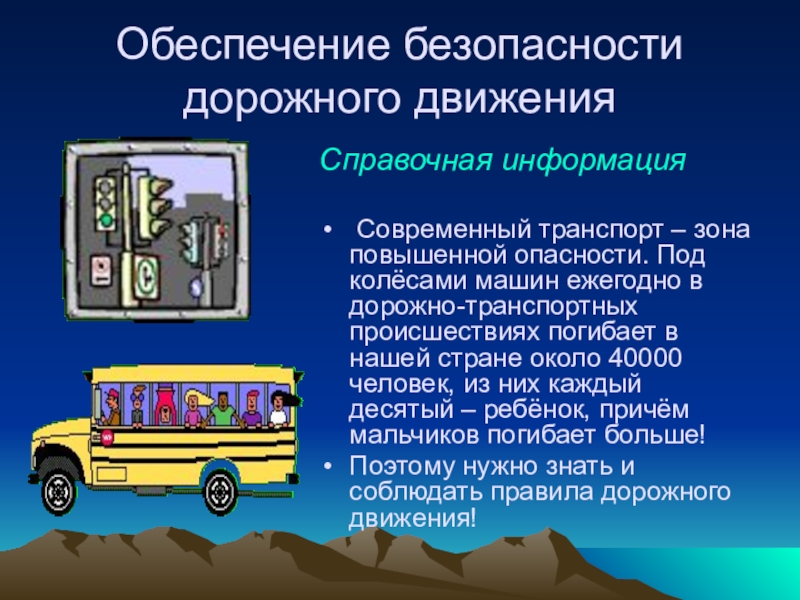 Обеспечение безопасности дорожного движения

Справочная информация

• Современный транспорт – зона повышенной опасности. Под колёсами машин ежегодно в дорожно-транспортных происшествиях погибает в нашей стране около 40000 человек, из них каждый десятый – ребёнок, причём мальчиков погибает больше!

• Поэтому нужно знать и соблюдать правила дорожного движения!